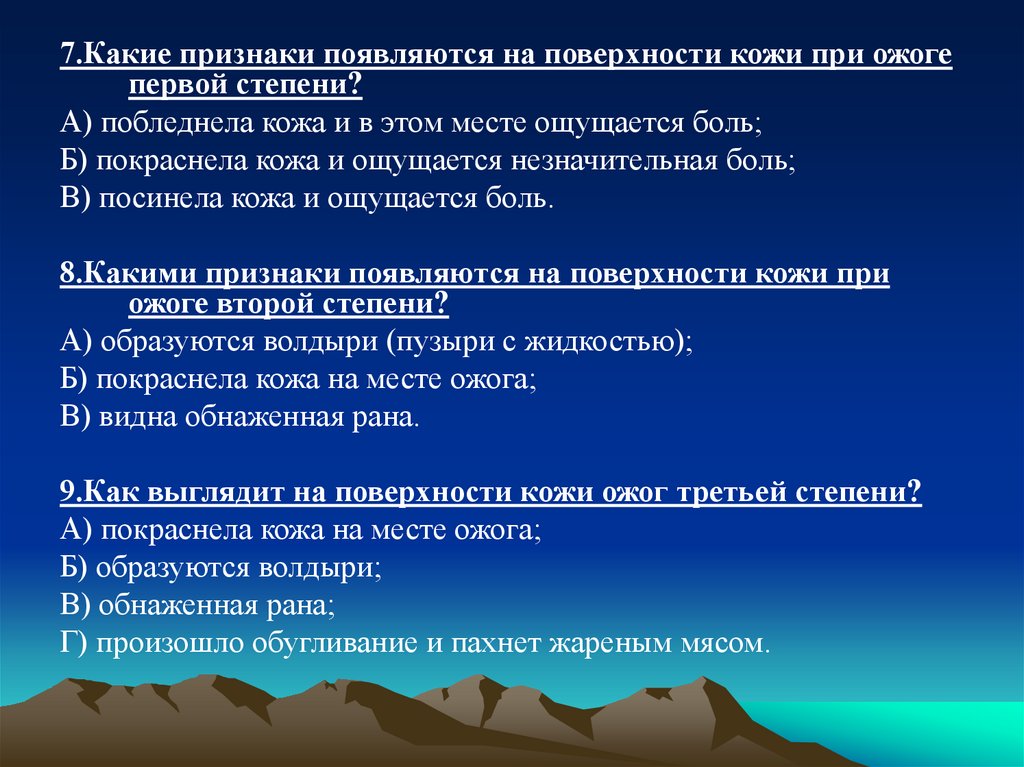 7.Какие признаки появляются на поверхности кожи при ожоге первой степени?
А) побледнела кожа и в этом месте ощущается боль;
Б) покраснела кожа и ощущается незначительная боль;
В) посинела кожа и ощущается боль.

8.Какими признаки появляются на поверхности кожи при ожоге второй степени?
А) образуются волдыри (пузыри с жидкостью);
Б) покраснела кожа на месте ожога;
В) видна обнаженная рана.

9.Как выглядит на поверхности кожи ожог третьей степени?
А) покраснела кожа на месте ожога;
Б) образуются волдыри;
В) обнаженная рана;
Г) произошло обугливание и пахнет жареным мясом.